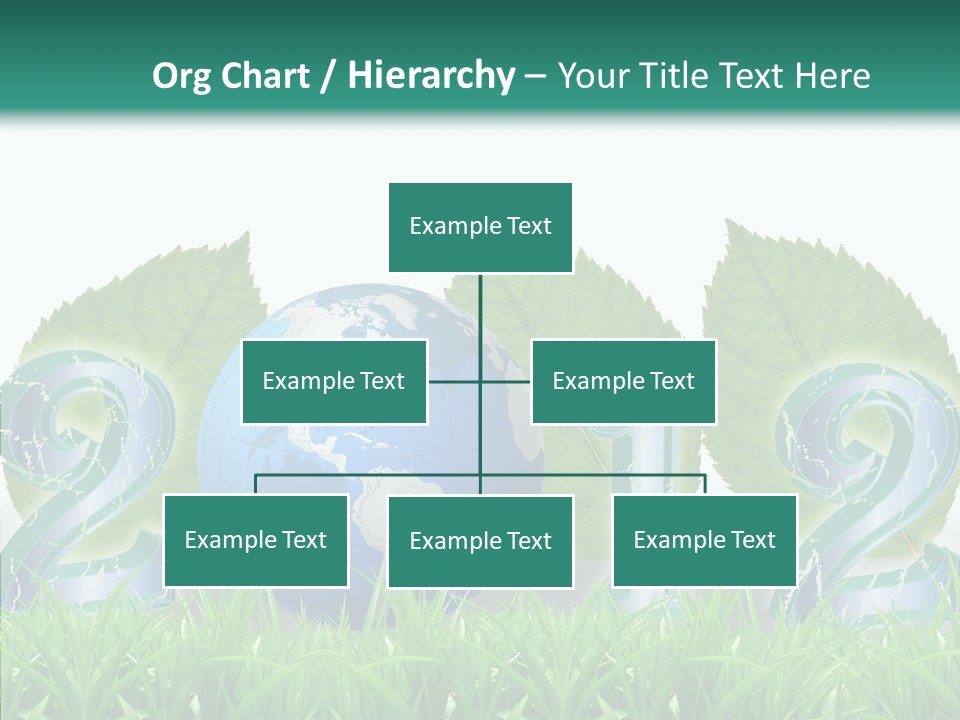 Org Chart / Hierarchy – Your Title Text Here

Example Text

Example Text

Example Text

Example Text

Example Text

Example Text